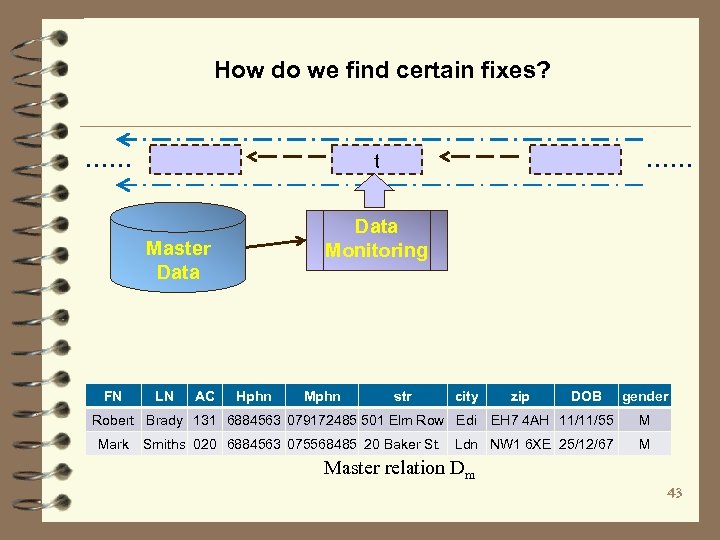 How do we find certain fixes?

……

t

……

Master Data

Data Monitoring

| FN | LN | AC | Hphn | Mphn | str | city | zip | DOB | gender |
|---|---|---|---|---|---|---|---|---|---|
| Robert | Brady | 131 | 6884563 | 079172485 | 501 Elm Row | Edi | EH7 4AH | 11/11/55 | M |
| Mark | Smiths | 020 | 6884563 | 075568485 | 20 Baker St | Ldn | NW1 6XE | 25/12/67 | M |

Master relation $D_m$

43